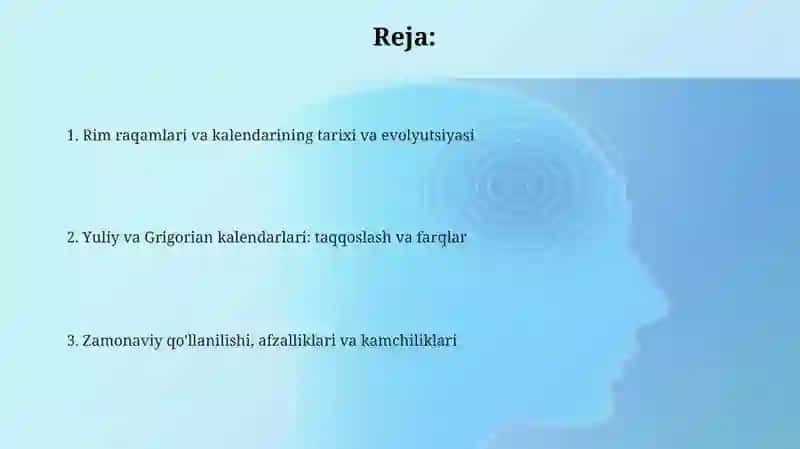 Reja:

1. Rim raqamlari va kalendarining tarixi va evolyutsiyasi

2. Yuliy va Grigorian kalendarlari: taqqoslash va farqlar

3. Zamonaviy qo'llanilishi, afzalliklari va kamchiliklari